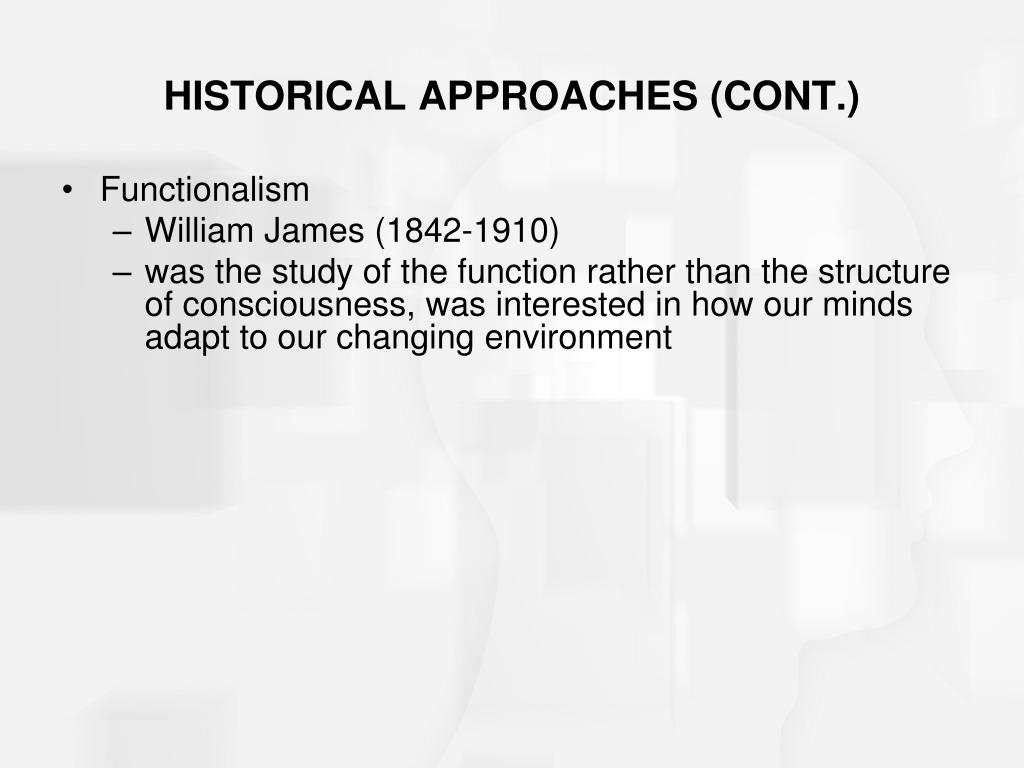 HISTORICAL APPROACHES (CONT.)

• Functionalism
  – William James (1842-1910)
  – was the study of the function rather than the structure of consciousness, was interested in how our minds adapt to our changing environment